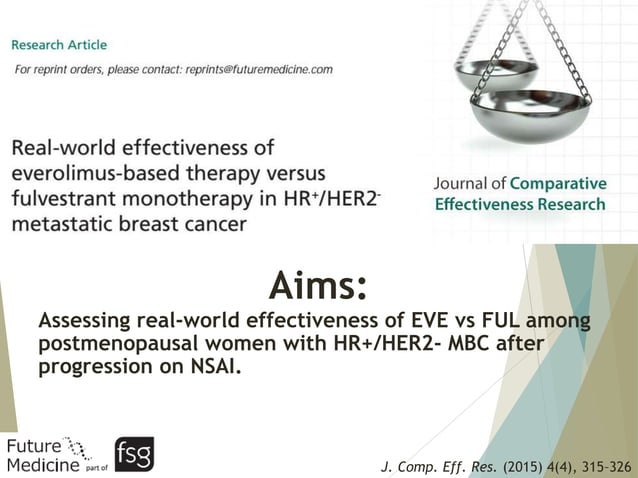 Research Article

For reprint orders, please contact: reprints@futuremedicine.com

Real-world effectiveness of everolimus-based therapy versus fulvestrant monotherapy in HR$^+$/HER2$^-$ metastatic breast cancer

Journal of Comparative Effectiveness Research

Aims:

Assessing real-world effectiveness of EVE vs FUL among postmenopausal women with HR+/HER2- MBC after progression on NSAI.

Future Medicine part of fsg

J. Comp. Eff. Res. (2015) 4(4), 315-326